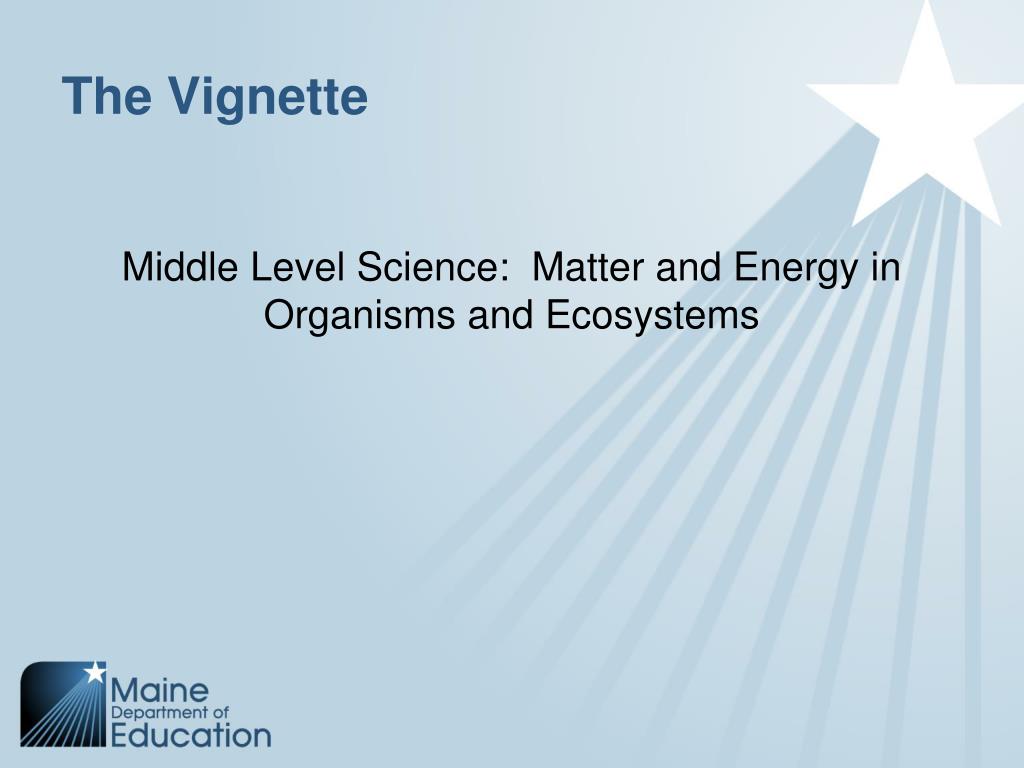 The Vignette

Middle Level Science: Matter and Energy in Organisms and Ecosystems

Maine Department of Education